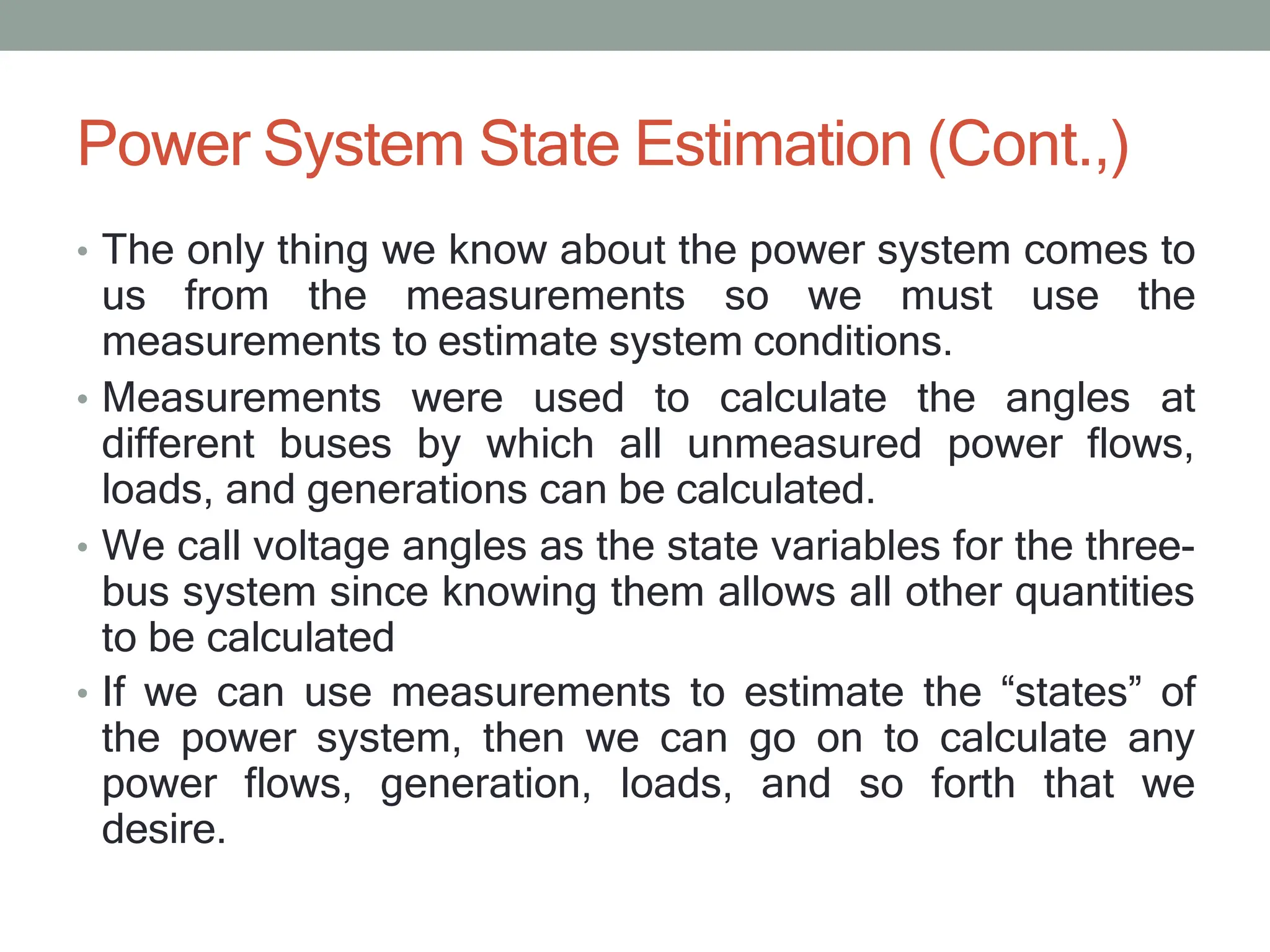 Power System State Estimation (Cont.,)

• The only thing we know about the power system comes to us from the measurements so we must use the measurements to estimate system conditions.

• Measurements were used to calculate the angles at different buses by which all unmeasured power flows, loads, and generations can be calculated.

• We call voltage angles as the state variables for the three-bus system since knowing them allows all other quantities to be calculated

• If we can use measurements to estimate the “states” of the power system, then we can go on to calculate any power flows, generation, loads, and so forth that we desire.